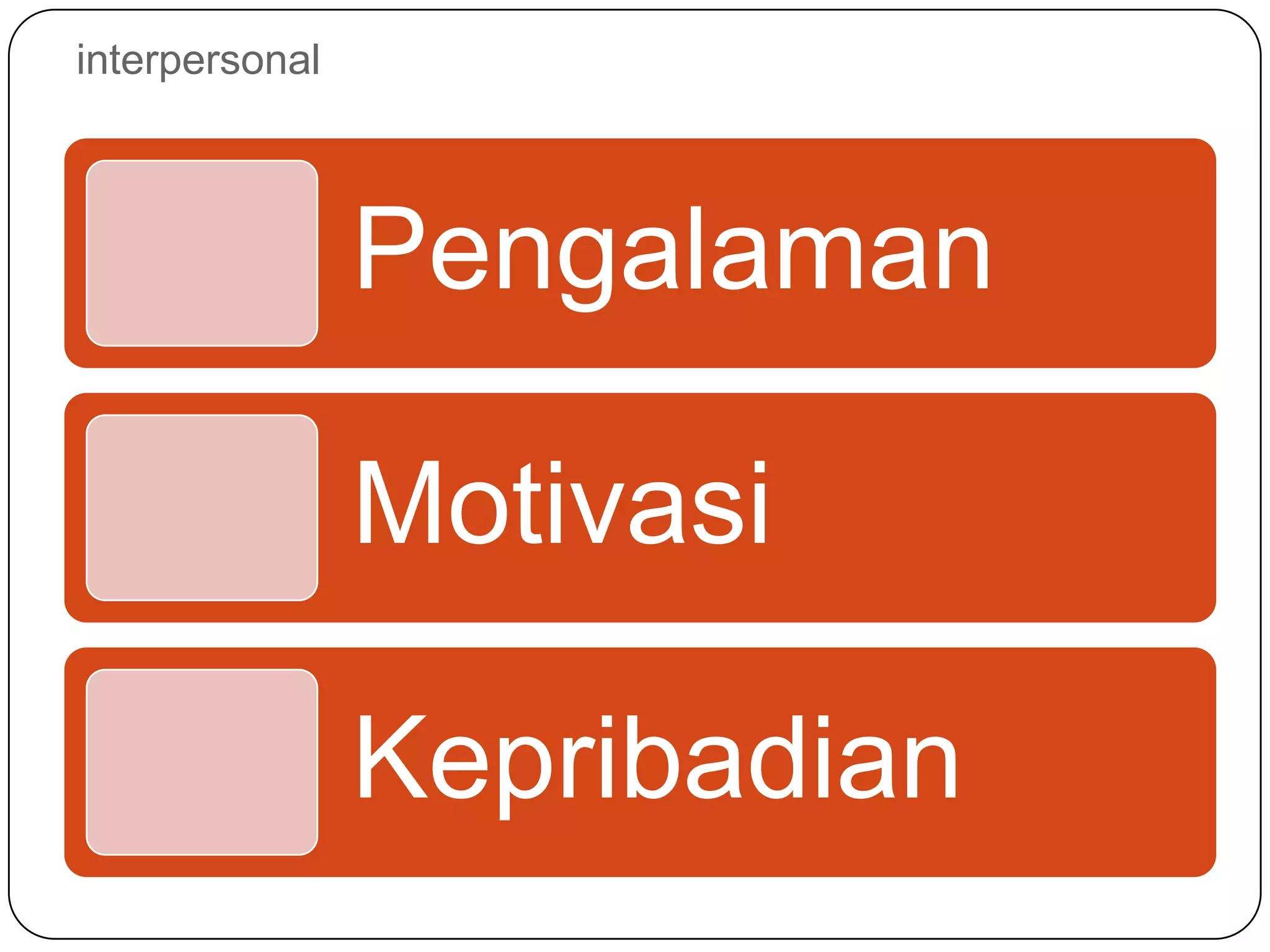 interpersonal

Pengalaman

Motivasi

Kepribadian